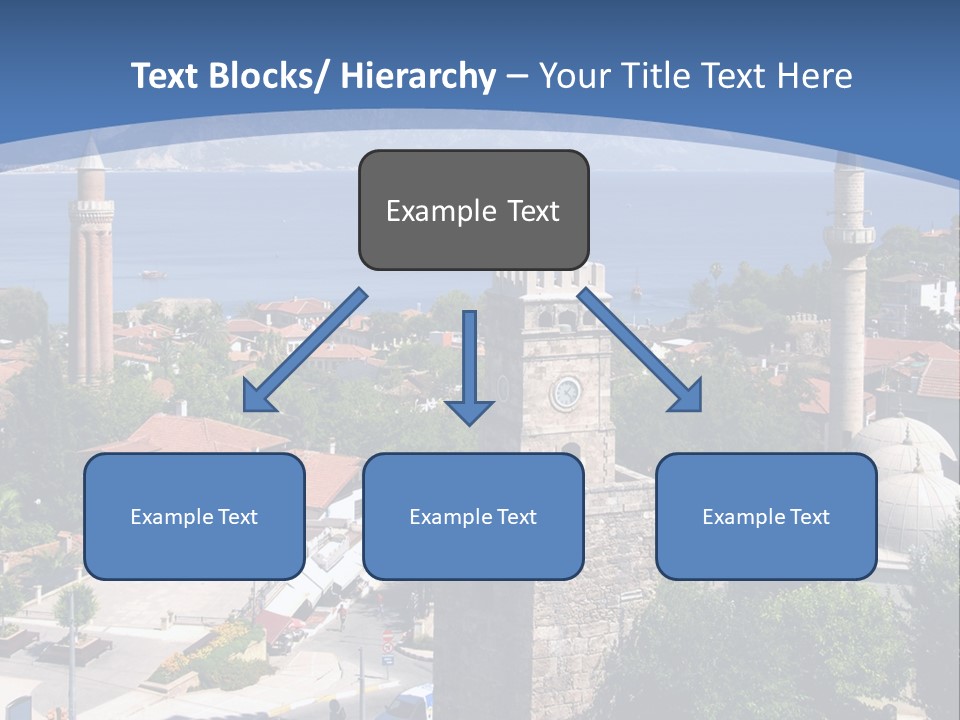 Text Blocks/ Hierarchy – Your Title Text Here

Example Text

Example Text

Example Text

Example Text